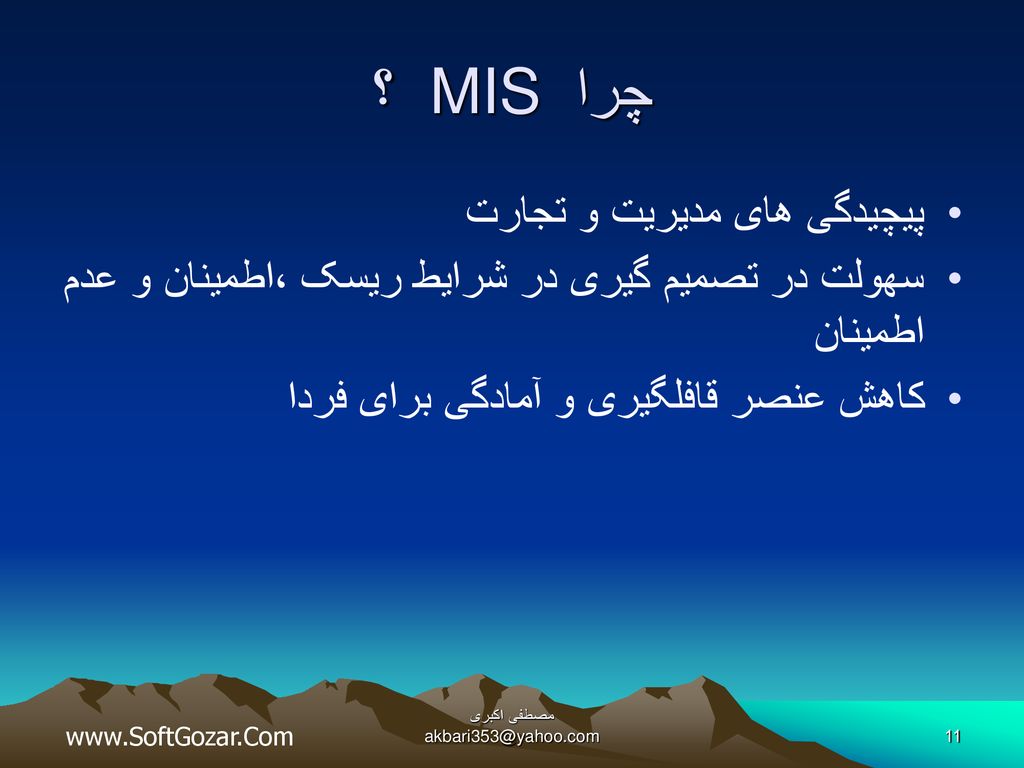 چرا MIS ؟

• پیچیدگی های مدیریت و تجارت
• سهولت در تصمیم گیری در شرایط ریسک ،اطمینان و عدم اطمینان
• کاهش عنصر قافلگیری و آمادگی برای فردا

www.SoftGozar.Com
مصطفی اکبری
akbari353@yahoo.com
11